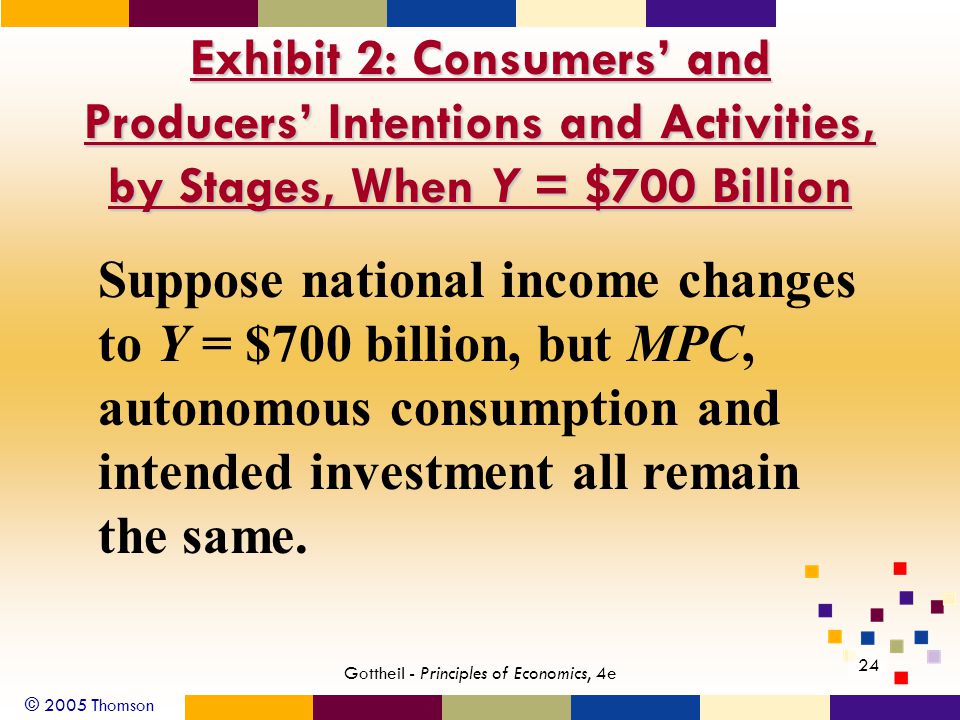 Exhibit 2: Consumers' and Producers' Intentions and Activities, by Stages, When $Y$ = \$700 Billion

Suppose national income changes to $Y$ = \$700 billion, but $MPC$, autonomous consumption and intended investment all remain the same.

Gottheil - Principles of Economics, 4e

24

© 2005 Thomson